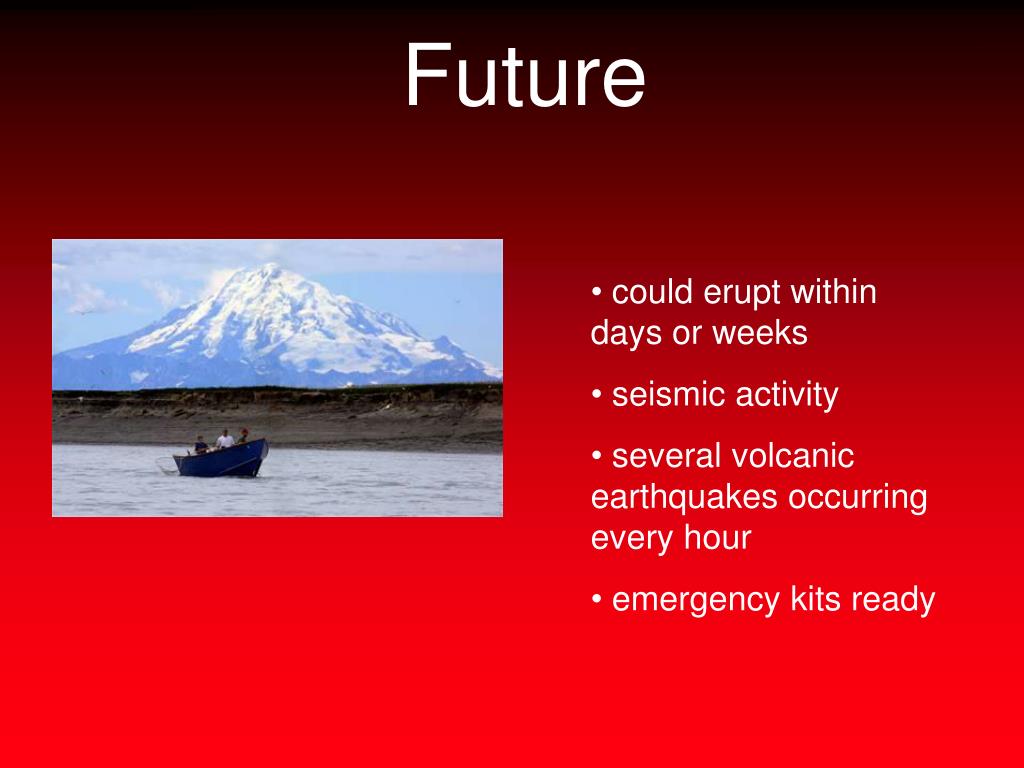 Future

• could erupt within days or weeks

• seismic activity

• several volcanic earthquakes occurring every hour

• emergency kits ready